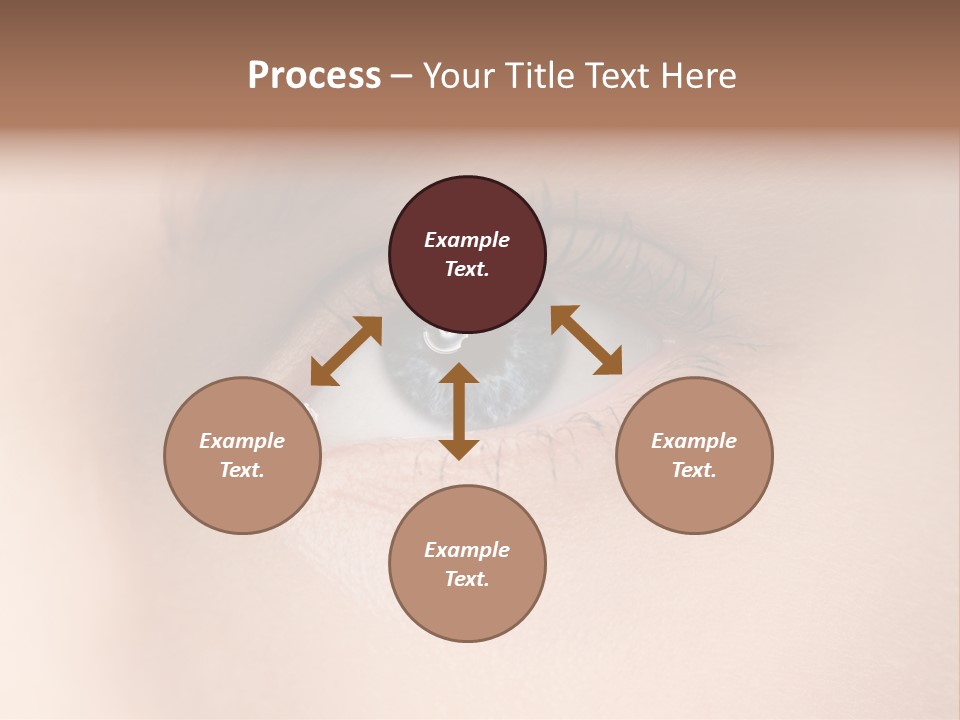 Process – Your Title Text Here

Example Text.

Example Text.

Example Text.

Example Text.